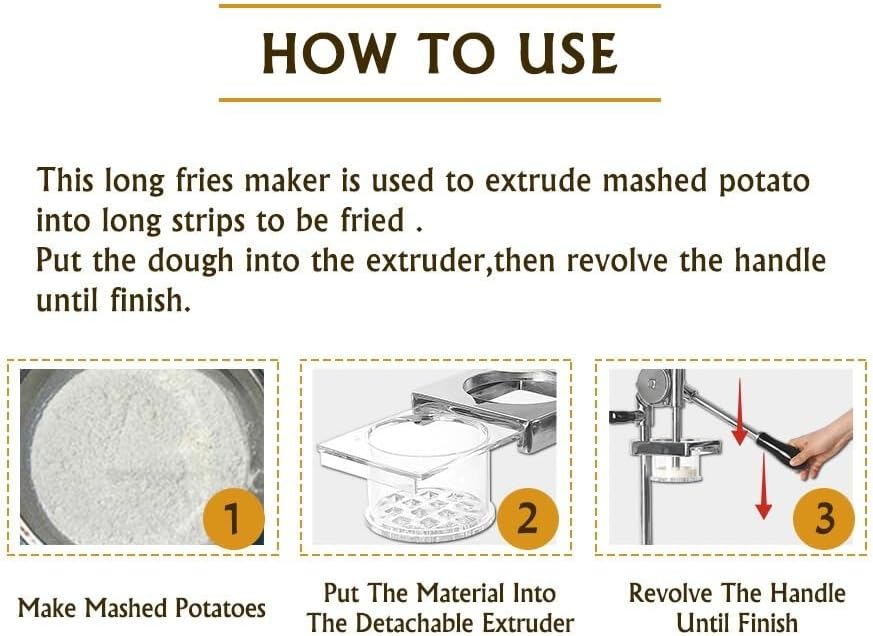 HOW TO USE

This long fries maker is used to extrude mashed potato into long strips to be fried .
Put the dough into the extruder,then revolve the handle until finish.

1

Make Mashed Potatoes

2

Put The Material Into The Detachable Extruder

3

Revolve The Handle Until Finish